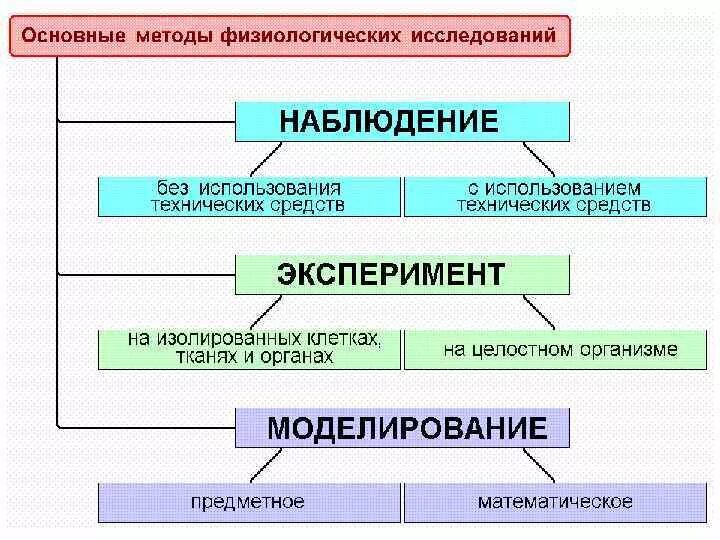 Основные методы физиологических исследований

НАБЛЮДЕНИЕ

без использования технических средств

с использованием технических средств

ЭКСПЕРИМЕНТ

на изолированных клетках, тканях и органах

на целостном организме

МОДЕЛИРОВАНИЕ

предметное

математическое